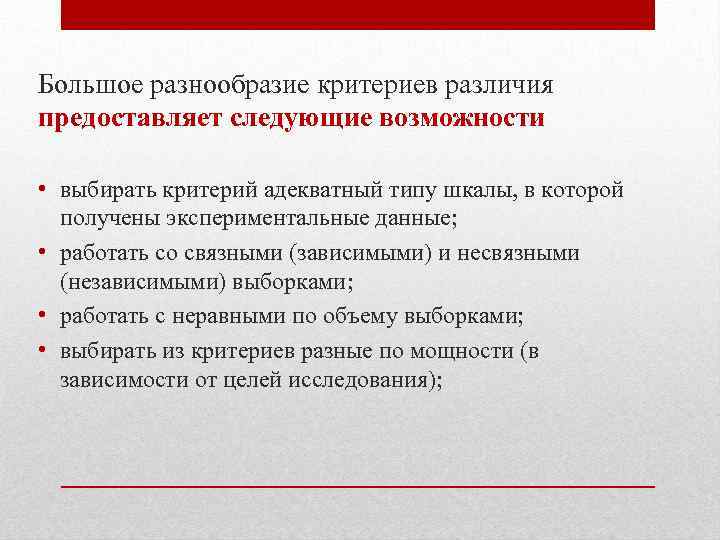 Большое разнообразие критериев различия предоставляет следующие возможности

• выбирать критерий адекватный типу шкалы, в которой получены экспериментальные данные;
• работать со связными (зависимыми) и несвязными (независимыми) выборками;
• работать с неравными по объему выборками;
• выбирать из критериев разные по мощности (в зависимости от целей исследования);